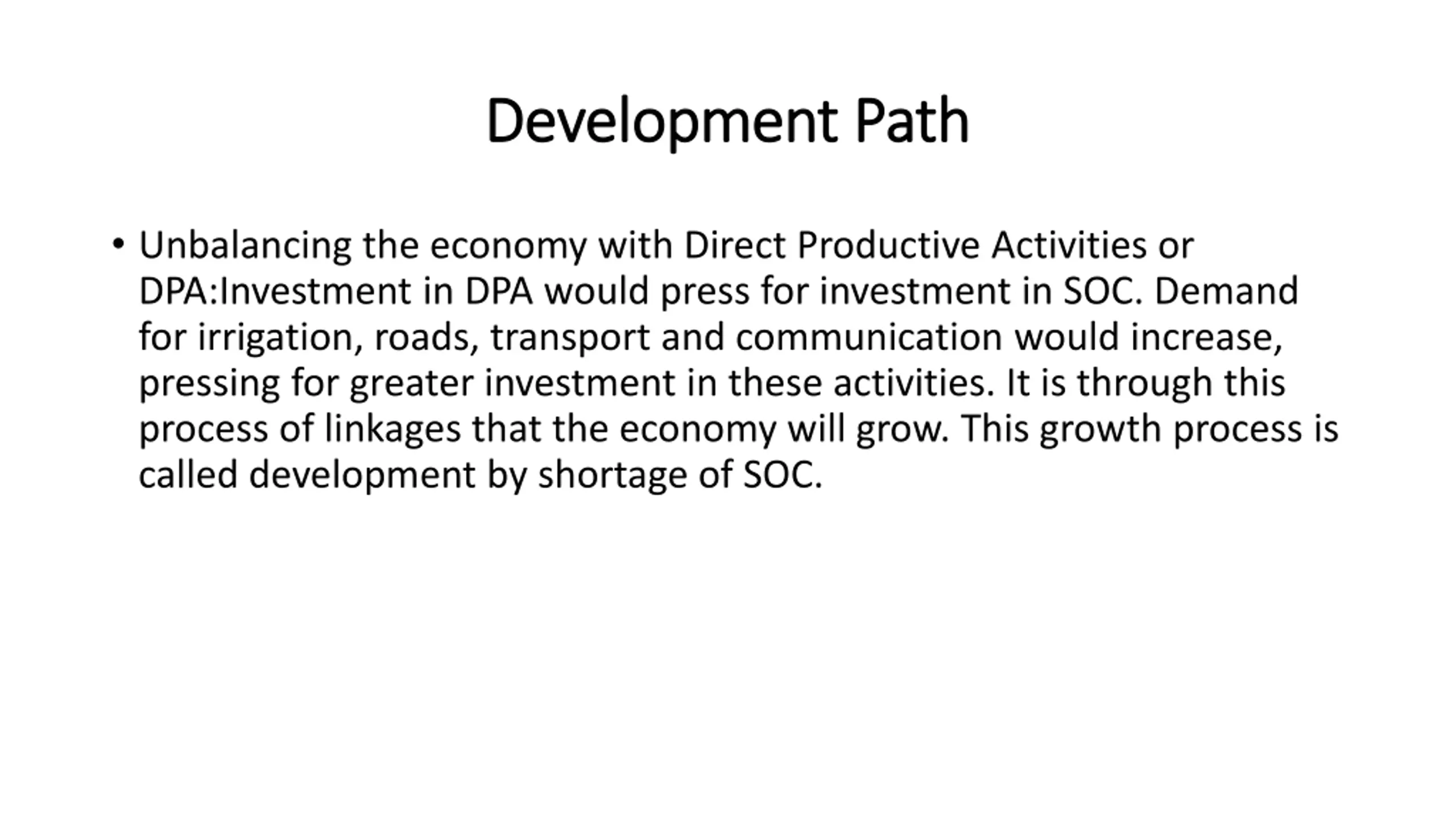 Development Path

• Unbalancing the economy with Direct Productive Activities or DPA:Investment in DPA would press for investment in SOC. Demand for irrigation, roads, transport and communication would increase, pressing for greater investment in these activities. It is through this process of linkages that the economy will grow. This growth process is called development by shortage of SOC.